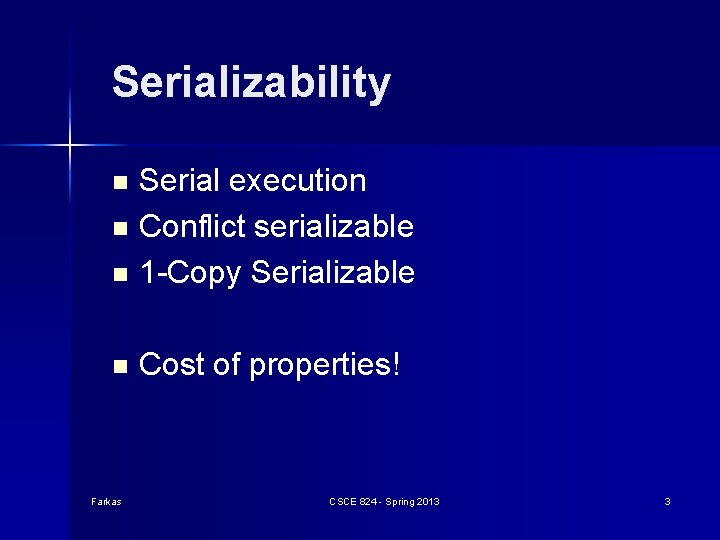 Serializability

- Serial execution
- Conflict serializable
- 1-Copy Serializable

- Cost of properties!

Farkas

CSCE 824 - Spring 2013

3